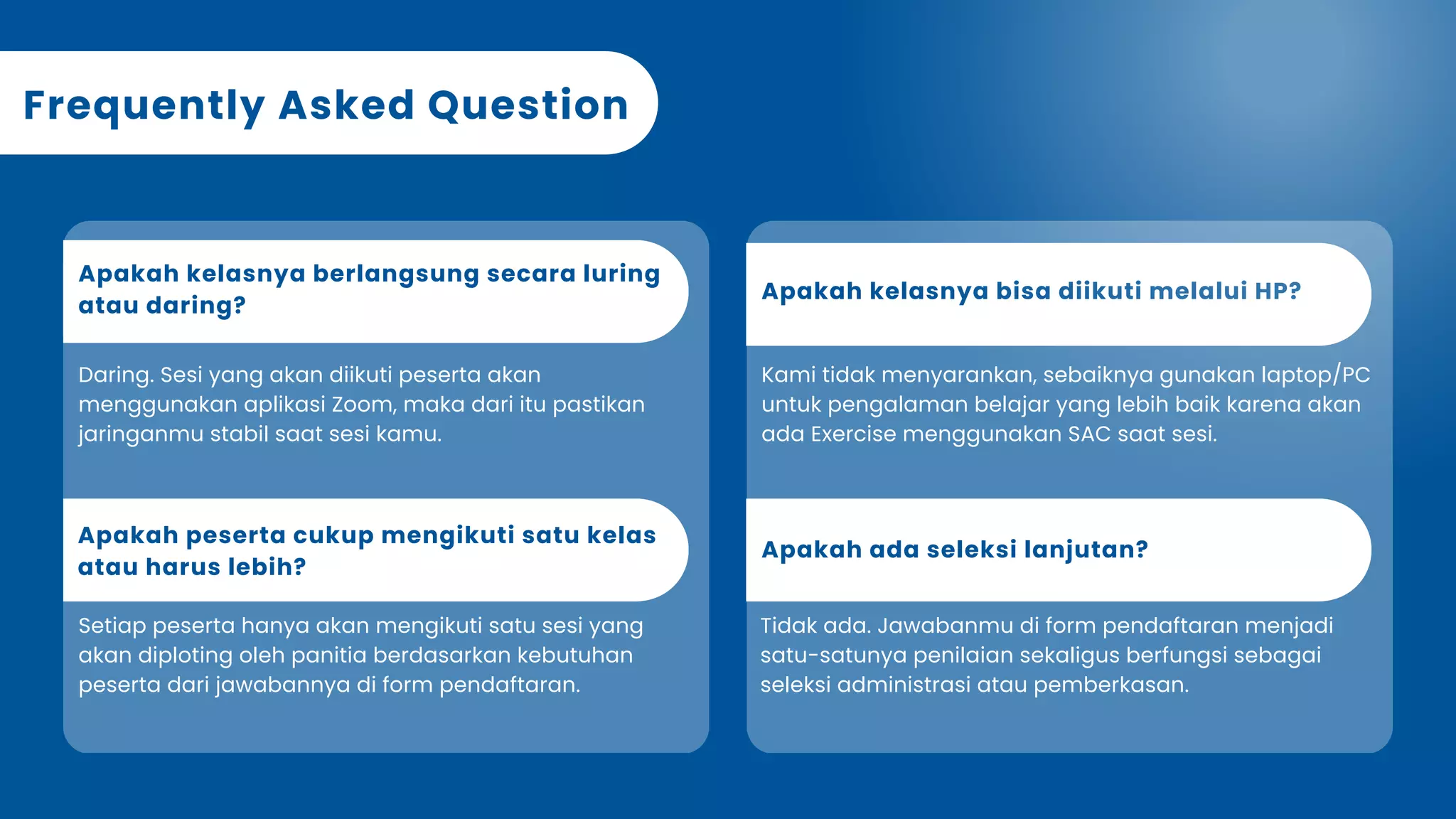 Frequently Asked Question

Apakah kelasnya berlangsung secara luring atau daring?

Daring. Sesi yang akan diikuti peserta akan menggunakan aplikasi Zoom, maka dari itu pastikan jaringanmu stabil saat sesi kamu.

Apakah peserta cukup mengikuti satu kelas atau harus lebih?

Setiap peserta hanya akan mengikuti satu sesi yang akan diploting oleh panitia berdasarkan kebutuhan peserta dari jawabannya di form pendaftaran.

Apakah kelasnya bisa diikuti melalui HP?

Kami tidak menyarankan, sebaiknya gunakan laptop/PC untuk pengalaman belajar yang lebih baik karena akan ada Exercise menggunakan SAC saat sesi.

Apakah ada seleksi lanjutan?

Tidak ada. Jawabanmu di form pendaftaran menjadi satu-satunya penilaian sekaligus berfungsi sebagai seleksi administrasi atau pemberkasan.